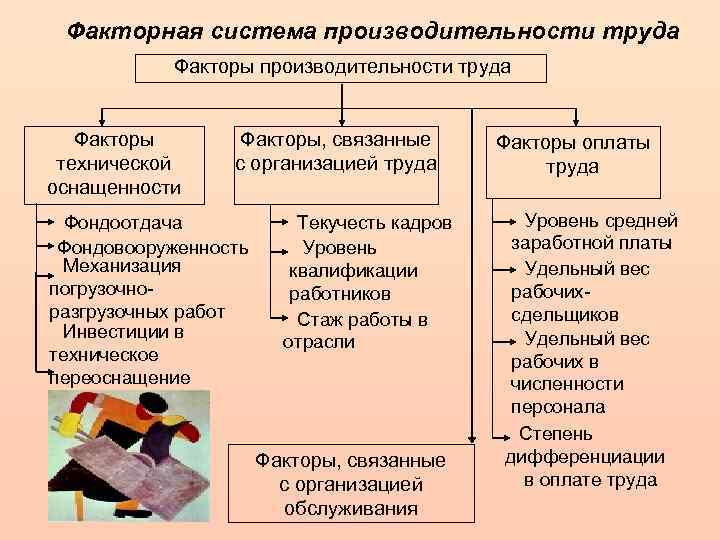 Факторная система производительности труда

Факторы производительности труда

Факторы технической оснащенности

Фондоотдача

Фондовооруженность

Механизация погрузочно-разгрузочных работ

Инвестиции в техническое переоснащение

Факторы, связанные с организацией труда

Текучесть кадров

Уровень квалификации работников

Стаж работы в отрасли

Факторы оплаты труда

Уровень средней заработной платы

Удельный вес рабочих-сдельщиков

Удельный вес рабочих в численности персонала

Степень дифференциации в оплате труда

Факторы, связанные с организацией обслуживания